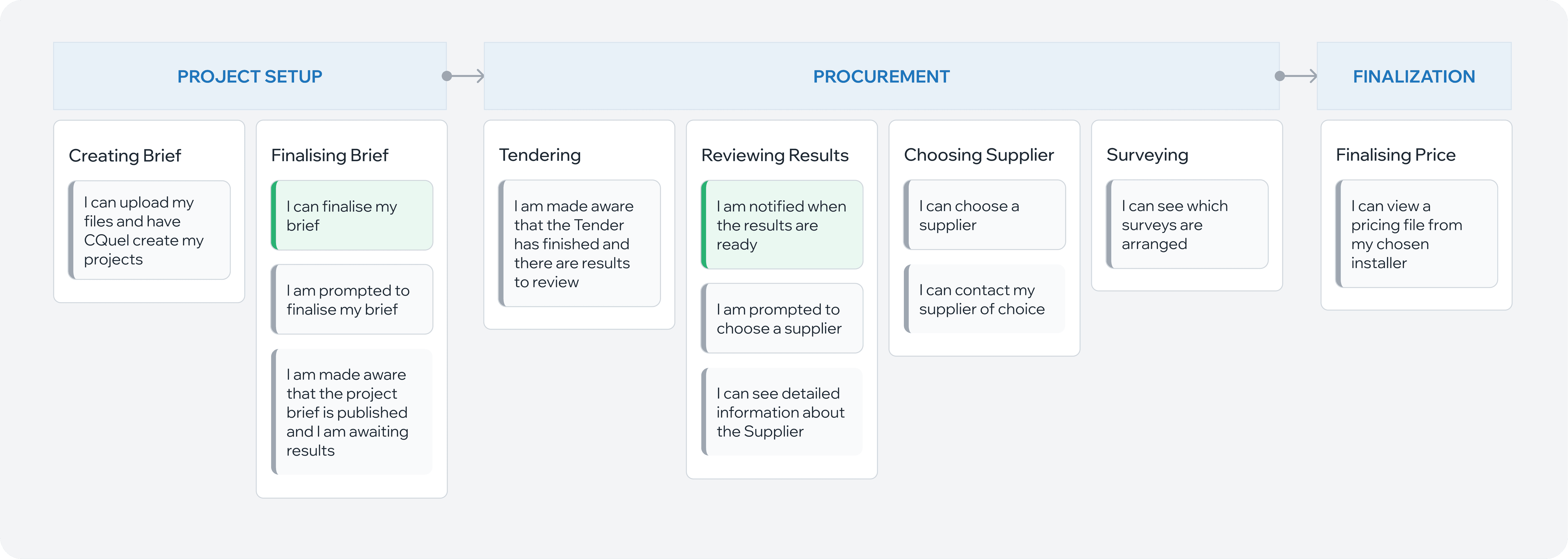 PROJECT SETUP

PROCUREMENT

FINALIZATION

Creating Brief

I can upload my files and have CQuel create my projects

Finalising Brief

I can finalise my brief

I am prompted to finalise my brief

I am made aware that the project brief is published and I am awaiting results

Tendering

I am made aware that the Tender has finished and there are results to review

Reviewing Results

I am notified when the results are ready

I am prompted to choose a supplier

I can see detailed information about the Supplier

Choosing Supplier

I can choose a supplier

I can contact my supplier of choice

Surveying

I can see which surveys are arranged

Finalising Price

I can view a pricing file from my chosen installer